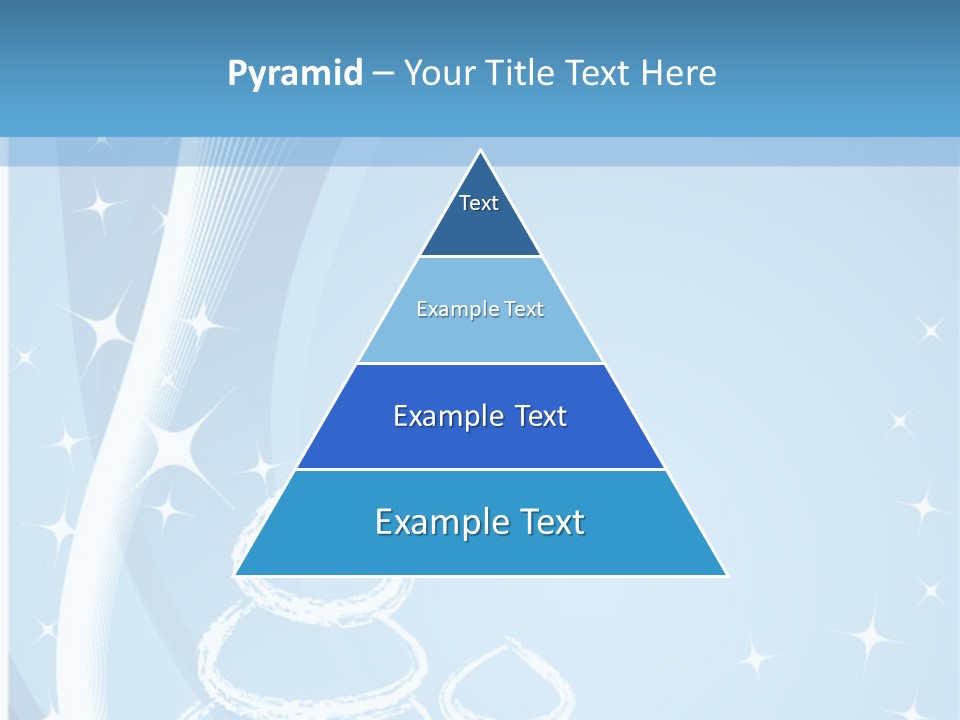 Pyramid – Your Title Text Here

Text

Example Text

Example Text

Example Text